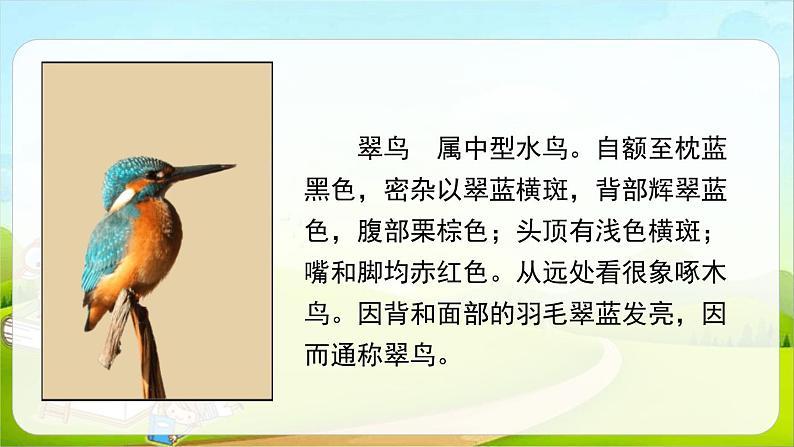 翠鸟　属中型水鸟。自额至枕蓝黑色，密杂以翠蓝横斑，背部辉翠蓝色，腹部栗棕色；头顶有浅色横斑；嘴和脚均赤红色。从远处看很象啄木鸟。因背和面部的羽毛翠蓝发亮，因而通称翠鸟。